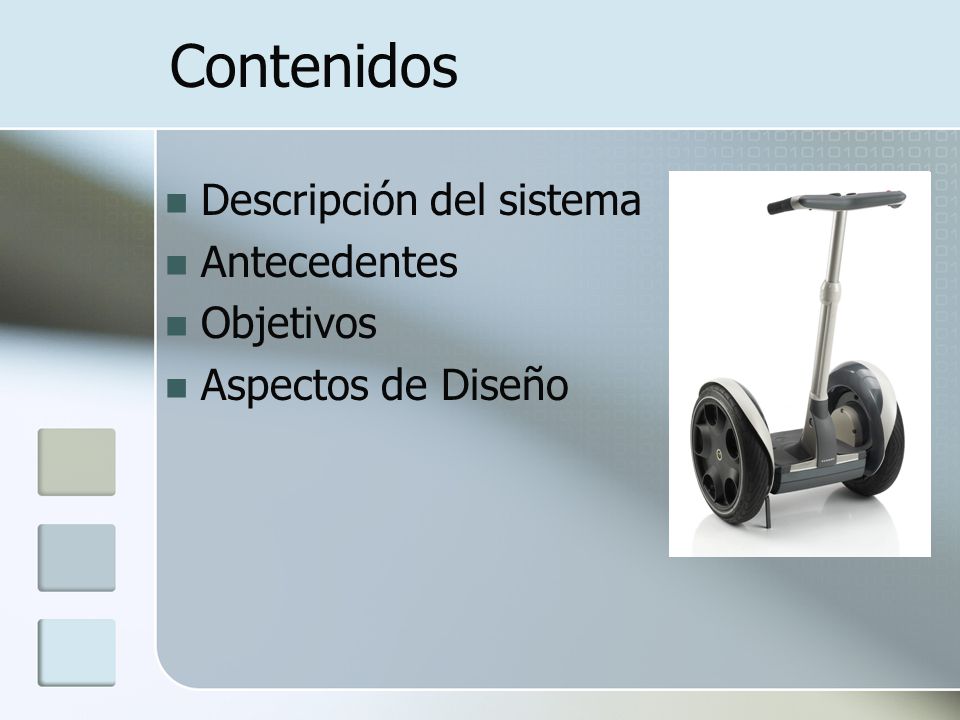 Contenidos

- Descripción del sistema
- Antecedentes
- Objetivos
- Aspectos de Diseño